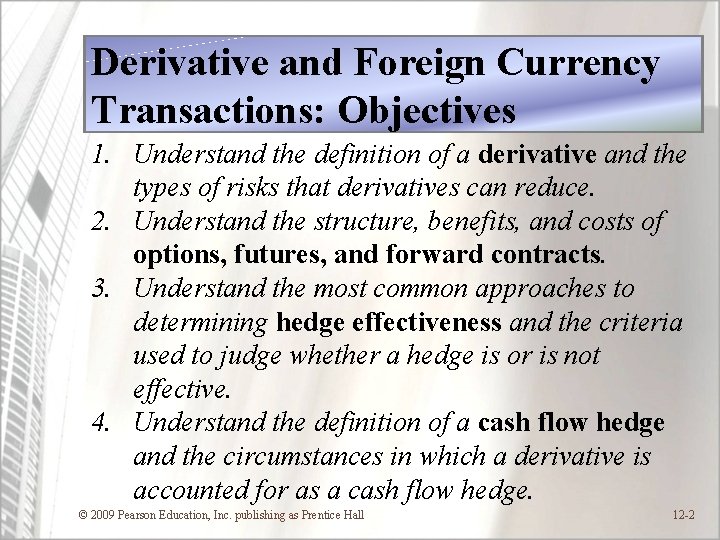 Derivative and Foreign Currency Transactions: Objectives

1. Understand the definition of a derivative and the types of risks that derivatives can reduce.
2. Understand the structure, benefits, and costs of options, futures, and forward contracts.
3. Understand the most common approaches to determining hedge effectiveness and the criteria used to judge whether a hedge is or is not effective.
4. Understand the definition of a cash flow hedge and the circumstances in which a derivative is accounted for as a cash flow hedge.

© 2009 Pearson Education, Inc. publishing as Prentice Hall

12-2